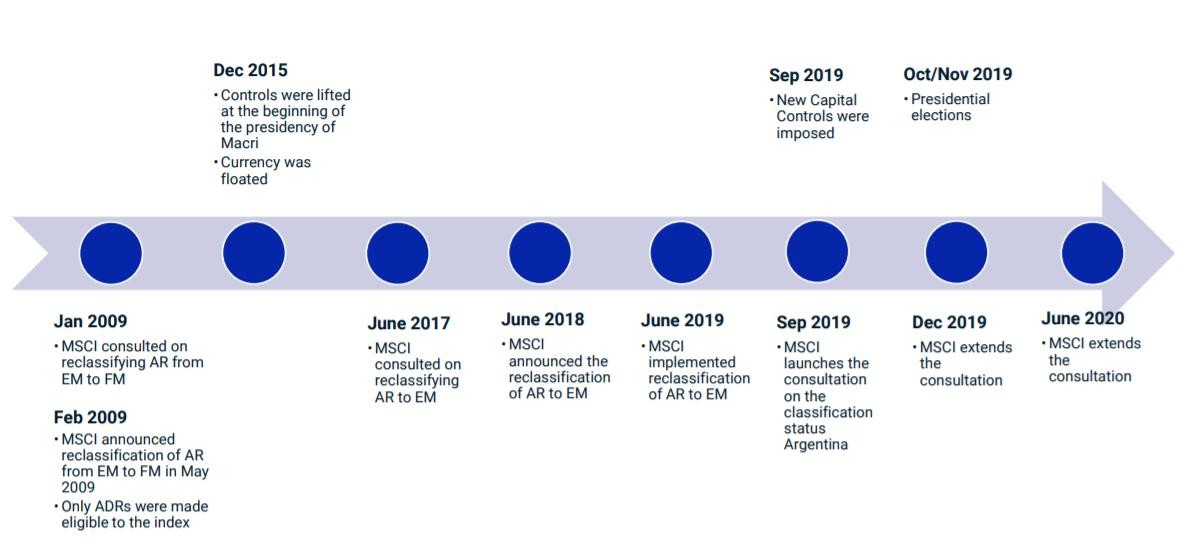 Dec 2015

• Controls were lifted at the beginning of the presidency of Macri
• Currency was floated

Sep 2019

• New Capital Controls were imposed

Oct/Nov 2019

• Presidential elections

Jan 2009

• MSCI consulted on reclassifying AR from EM to FM

Feb 2009

• MSCI announced reclassification of AR from EM to FM in May 2009
• Only ADRs were made eligible to the index

June 2017

• MSCI consulted on reclassifying AR to EM

June 2018

• MSCI announced the reclassification of AR to EM

June 2019

• MSCI implemented reclassification of AR to EM

Sep 2019

• MSCI launches the consultation on the classification status Argentina

Dec 2019

• MSCI extends the consultation

June 2020

• MSCI extends the consultation